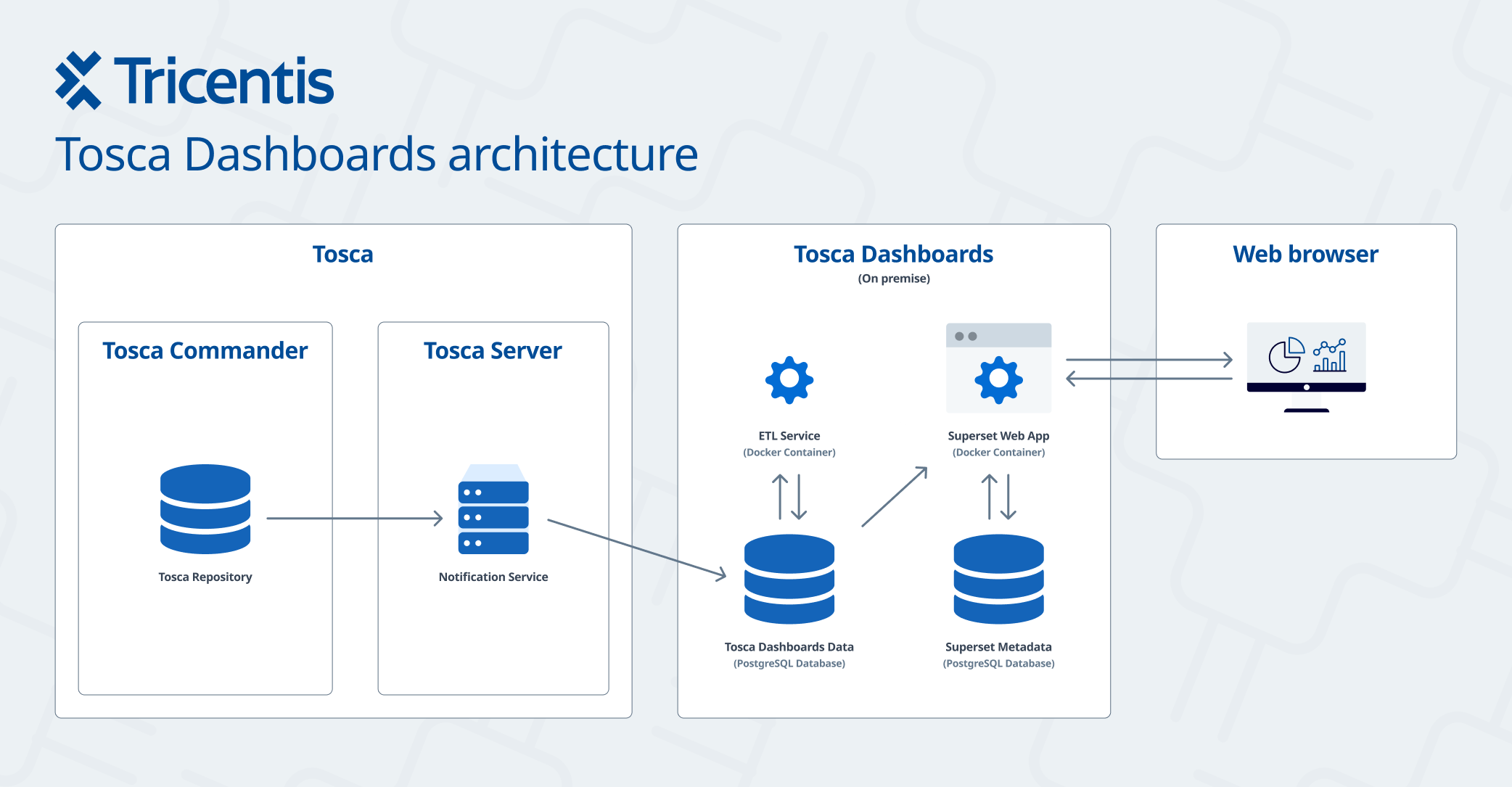 Tricentis

Tosca Dashboards architecture

Tosca

Tosca Commander

Tosca Repository

Tosca Server

Notification Service

Tosca Dashboards
(On premise)

ETL Service
(Docker Container)

Superset Web App
(Docker Container)

Tosca Dashboards Data
(PostgreSQL Database)

Superset Metadata
(PostgreSQL Database)

Web browser